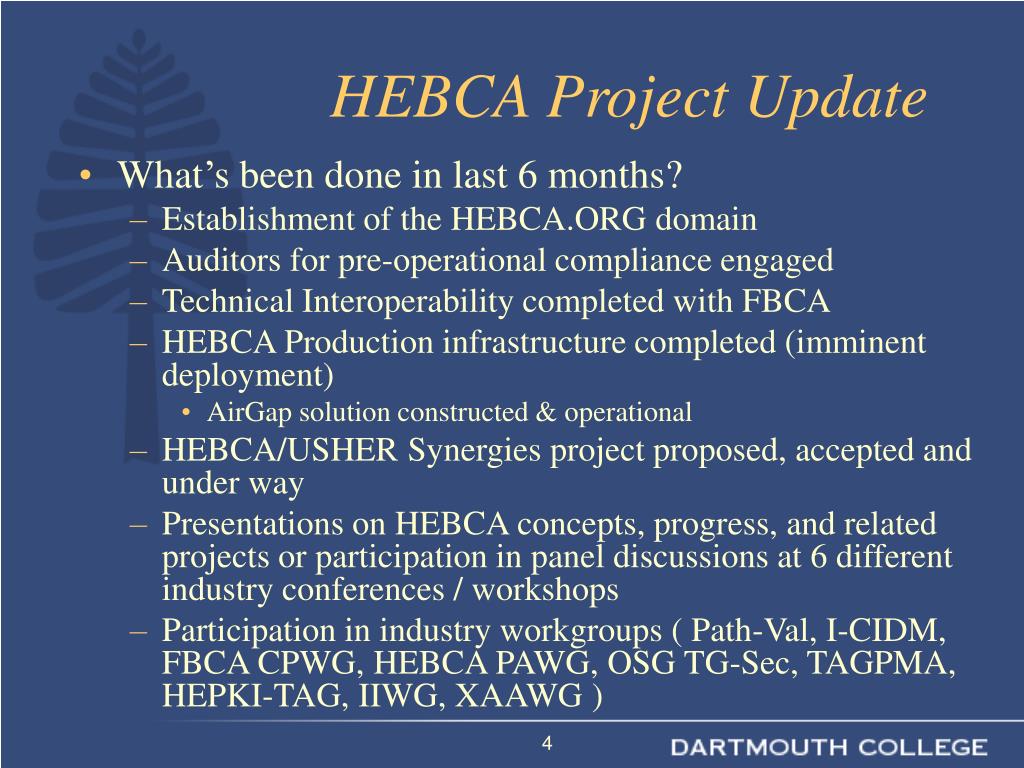 HEBCA Project Update

• What's been done in last 6 months?
– Establishment of the HEBCA.ORG domain
– Auditors for pre-operational compliance engaged
– Technical Interoperability completed with FBCA
– HEBCA Production infrastructure completed (imminent deployment)
• AirGap solution constructed & operational
– HEBCA/USHER Synergies project proposed, accepted and under way
– Presentations on HEBCA concepts, progress, and related projects or participation in panel discussions at 6 different industry conferences / workshops
– Participation in industry workgroups ( Path-Val, I-CIDM, FBCA CPWG, HEBCA PAWG, OSG TG-Sec, TAGPMA, HEPKI-TAG, IIWG, XAAWG )

4

DARTMOUTH COLLEGE